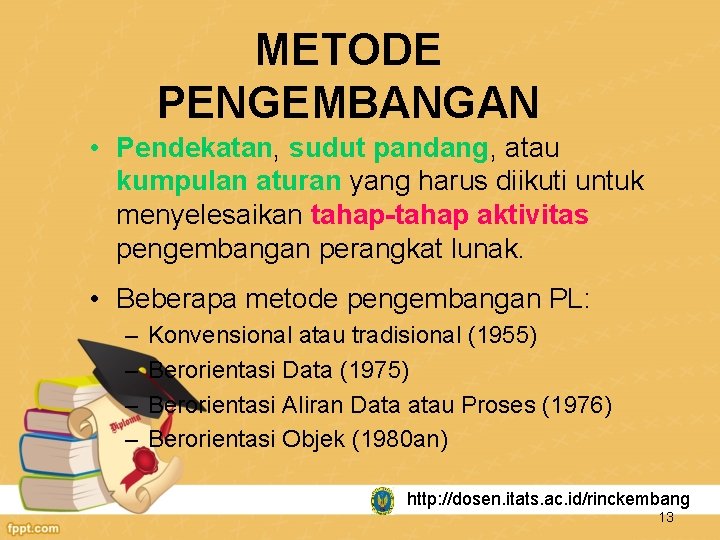 METODE PENGEMBANGAN

• Pendekatan, sudut pandang, atau kumpulan aturan yang harus diikuti untuk menyelesaikan tahap-tahap aktivitas pengembangan perangkat lunak.

• Beberapa metode pengembangan PL:
– Konvensional atau tradisional (1955)
– Berorientasi Data (1975)
– Berorientasi Aliran Data atau Proses (1976)
– Berorientasi Objek (1980an)

Diploma

http://dosen.itats.ac.id/rinckembang

13

fppt.com